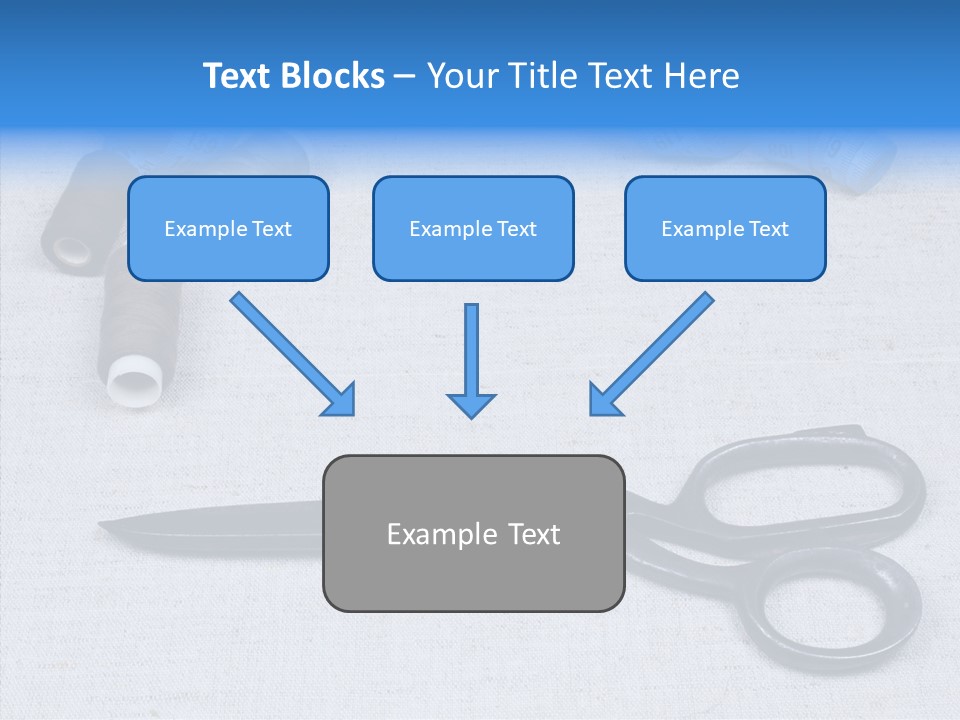 Text Blocks – Your Title Text Here

Example Text

Example Text

Example Text

Example Text